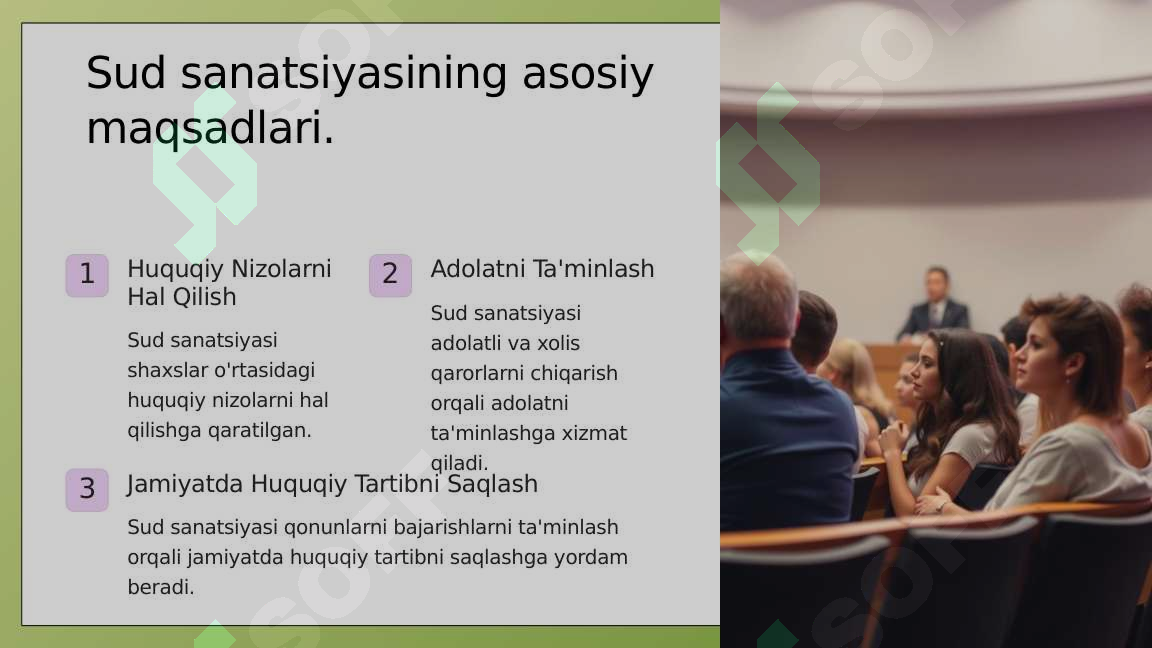 Sud sanatsiyasining asosiy maqsadlari.

1 Huquqiy Nizolarni Hal Qilish

Sud sanatsiyasi shaxslar o'rtasidagi huquqiy nizolarni hal qilishga qaratilgan.

2 Adolatni Ta'minlash

Sud sanatsiyasi adolatli va xolis qarorlarni chiqarish orqali adolatni ta'minlashga xizmat qiladi.

3 Jamiyatda Huquqiy Tartibni Saqlash

Sud sanatsiyasi qonunlarni bajarishlarni ta'minlash orqali jamiyatda huquqiy tartibni saqlashga yordam beradi.